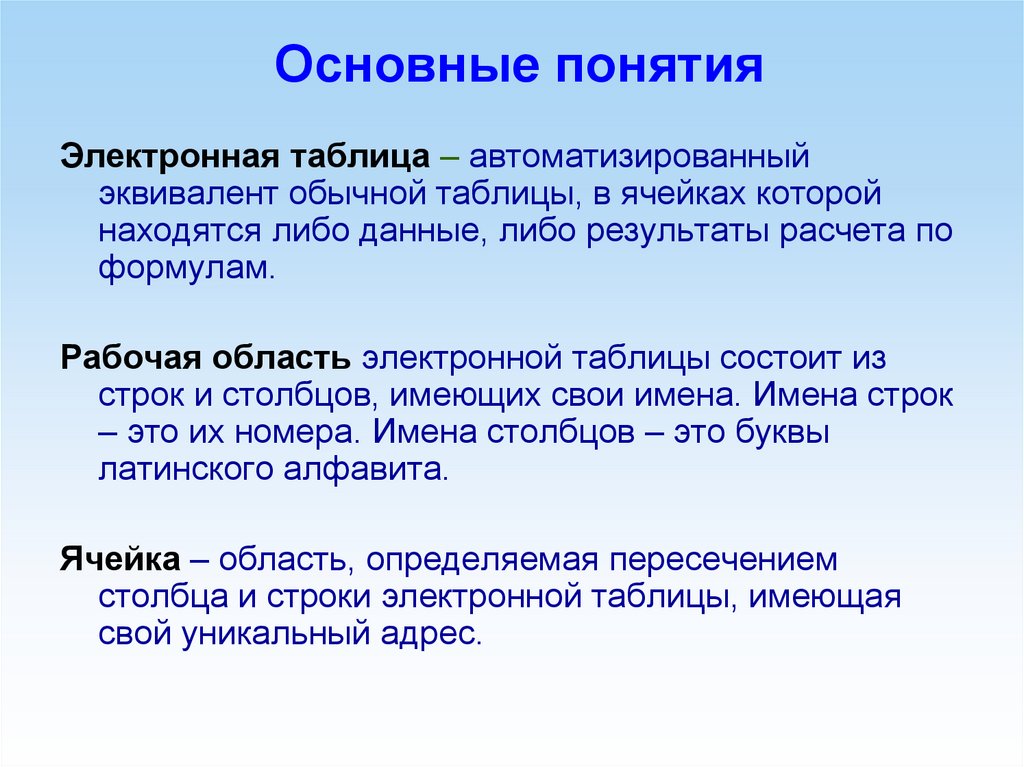 Основные понятия

Электронная таблица – автоматизированный эквивалент обычной таблицы, в ячейках которой находятся либо данные, либо результаты расчета по формулам.

Рабочая область электронной таблицы состоит из строк и столбцов, имеющих свои имена. Имена строк – это их номера. Имена столбцов – это буквы латинского алфавита.

Ячейка – область, определяемая пересечением столбца и строки электронной таблицы, имеющая свой уникальный адрес.